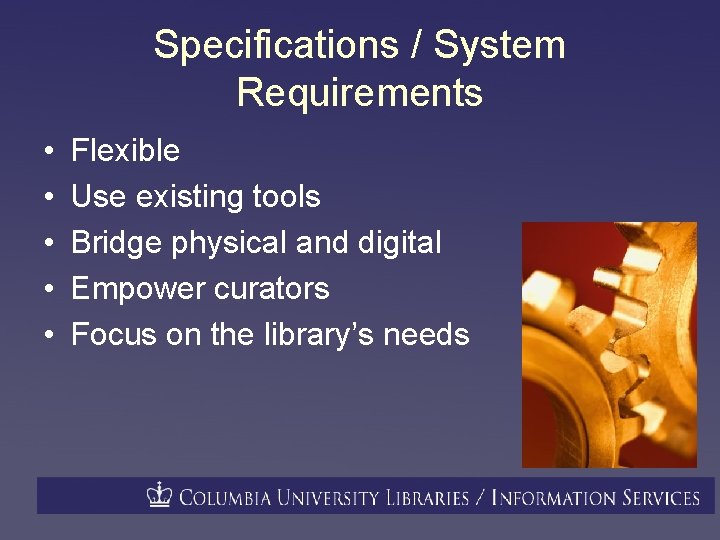 Specifications / System Requirements

• Flexible
• Use existing tools
• Bridge physical and digital
• Empower curators
• Focus on the library's needs

COLUMBIA UNIVERSITY LIBRARIES / INFORMATION SERVICES